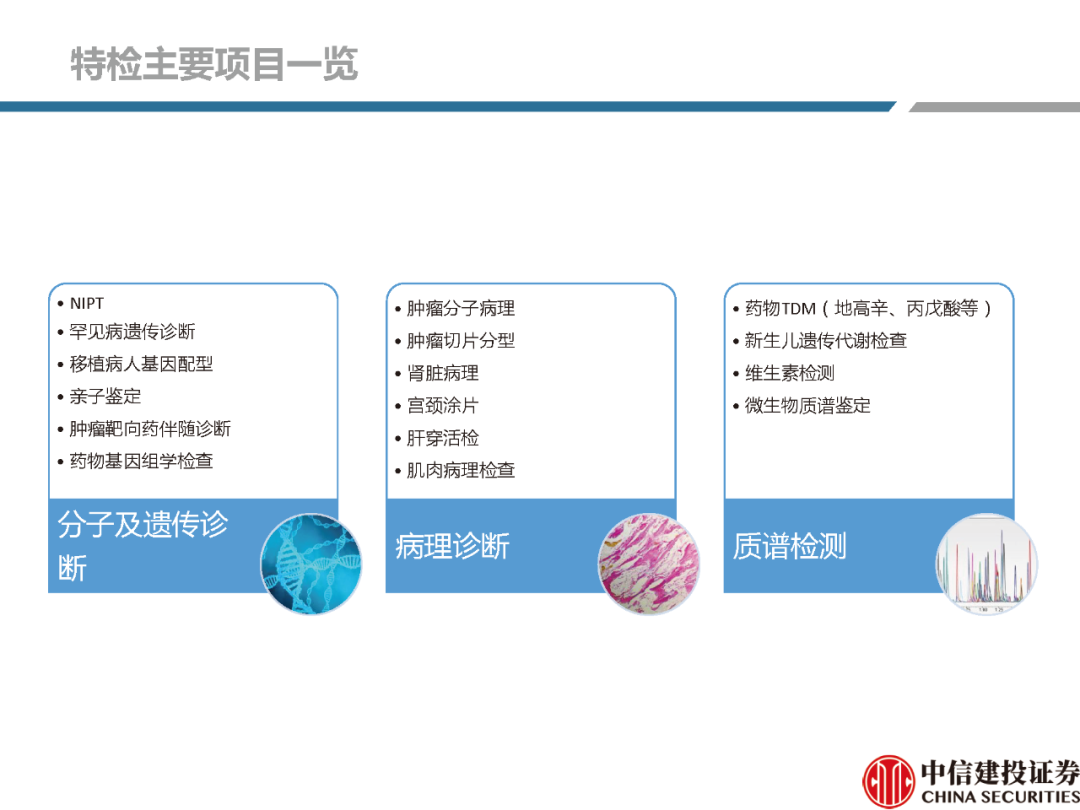 特检主要项目一览

• NIPT
• 罕见病遗传诊断
• 移植病人基因配型
• 亲子鉴定
• 肿瘤靶向药伴随诊断
• 药物基因组学检查

分子及遗传诊断

• 肿瘤分子病理
• 肿瘤切片分型
• 肾脏病理
• 宫颈涂片
• 肝穿活检
• 肌肉病理检查

病理诊断

• 药物TDM（地高辛、丙戊酸等）
• 新生儿遗传代谢检查
• 维生素检测
• 微生物质谱鉴定

质谱检测

中信建投证券
CHINA SECURITIES